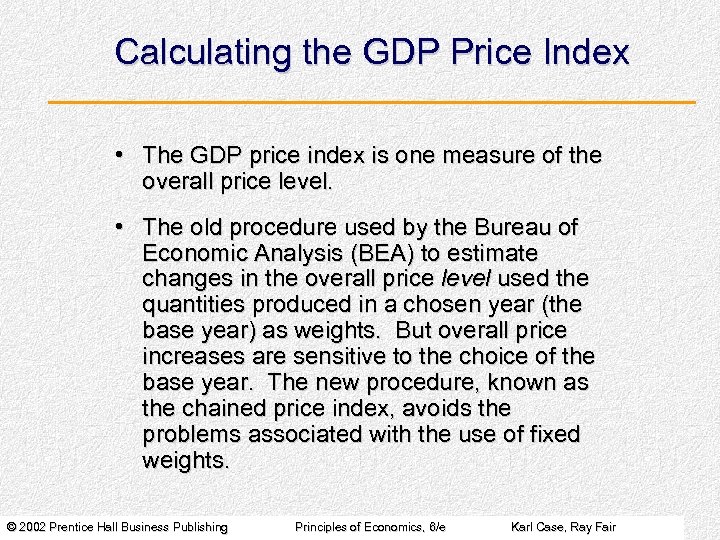 Calculating the GDP Price Index

• The GDP price index is one measure of the overall price level.

• The old procedure used by the Bureau of Economic Analysis (BEA) to estimate changes in the overall price level used the quantities produced in a chosen year (the base year) as weights. But overall price increases are sensitive to the choice of the base year. The new procedure, known as the chained price index, avoids the problems associated with the use of fixed weights.

© 2002 Prentice Hall Business Publishing Principles of Economics, 6/e Karl Case, Ray Fair